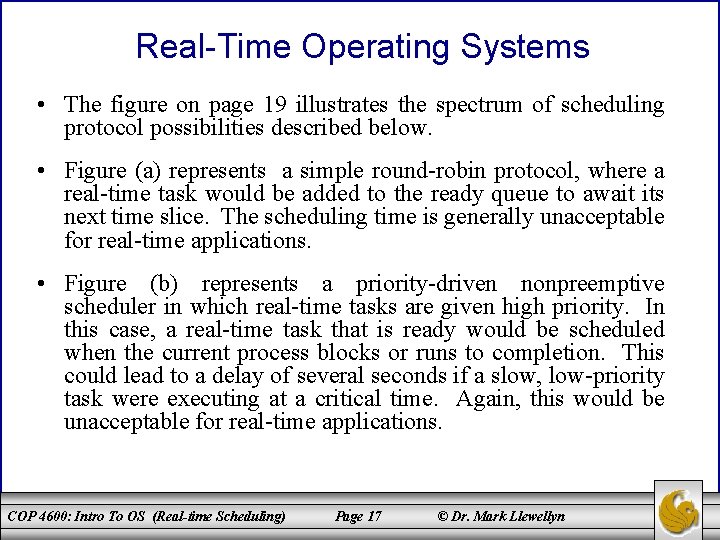 Real-Time Operating Systems

• The figure on page 19 illustrates the spectrum of scheduling protocol possibilities described below.

• Figure (a) represents a simple round-robin protocol, where a real-time task would be added to the ready queue to await its next time slice. The scheduling time is generally unacceptable for real-time applications.

• Figure (b) represents a priority-driven nonpreemptive scheduler in which real-time tasks are given high priority. In this case, a real-time task that is ready would be scheduled when the current process blocks or runs to completion. This could lead to a delay of several seconds if a slow, low-priority task were executing at a critical time. Again, this would be unacceptable for real-time applications.

COP 4600: Intro To OS (Real-time Scheduling) Page 17 © Dr. Mark Llewellyn